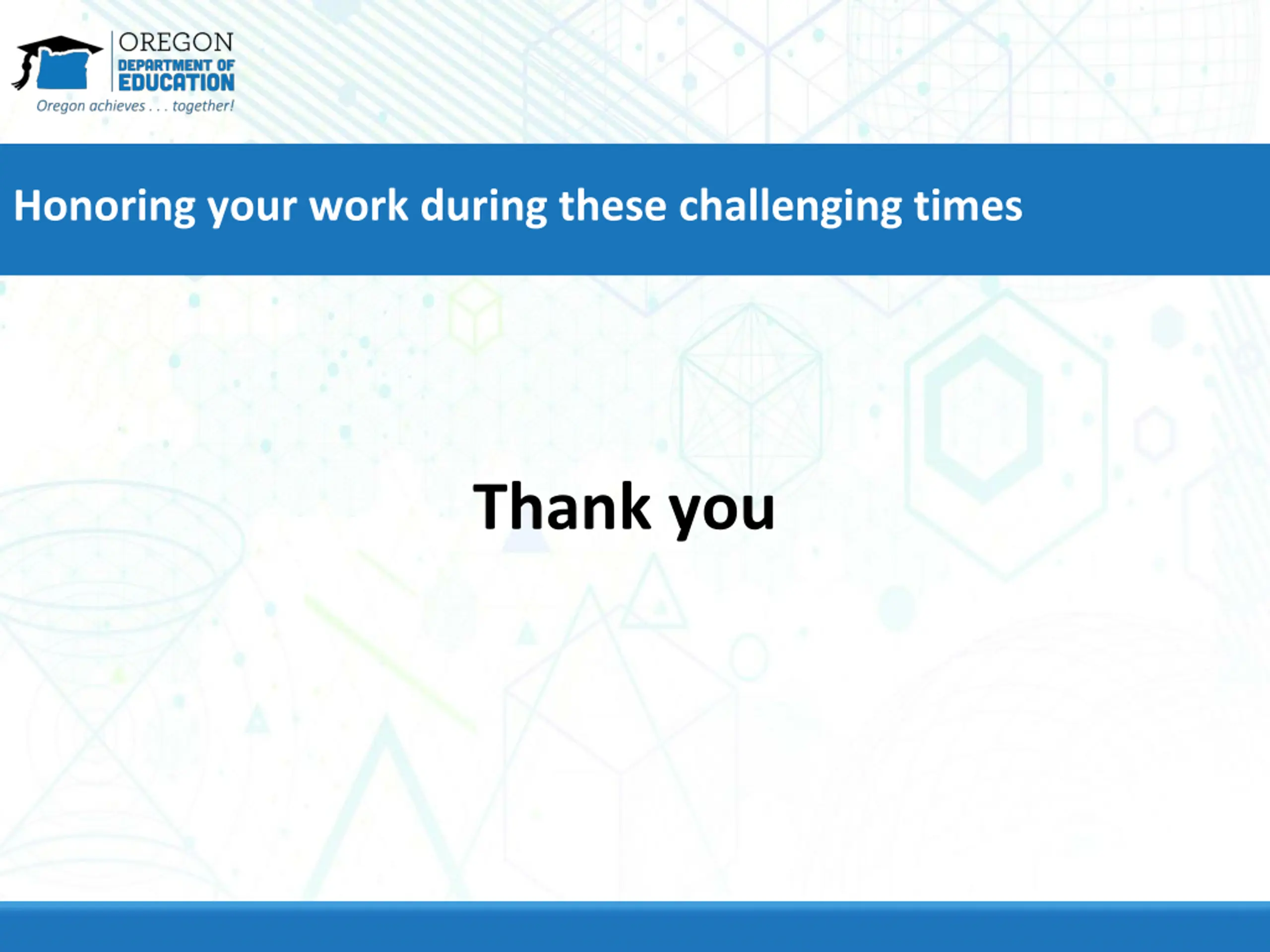 OREGON
DEPARTMENT OF
EDUCATION
Oregon achieves . . . together!

Honoring your work during these challenging times

Thank you